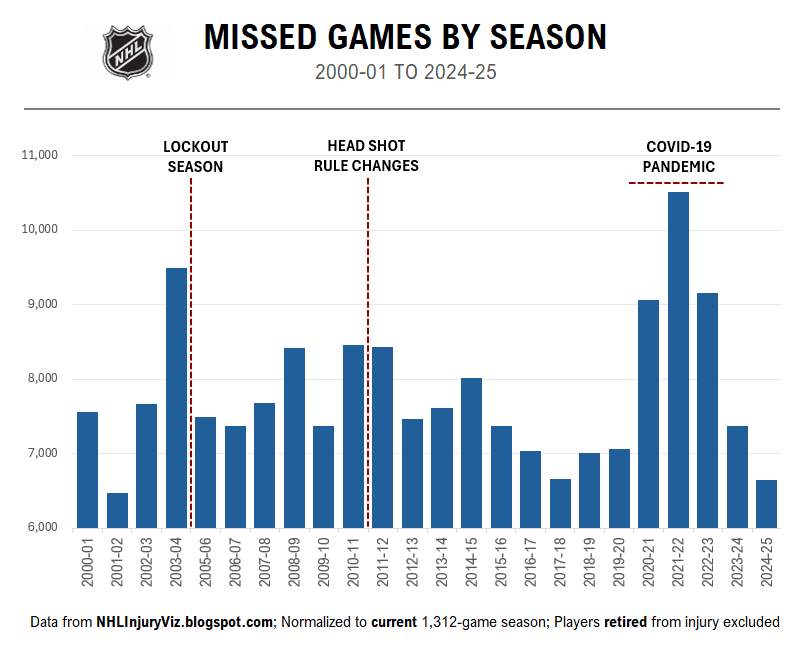 NHL

MISSED GAMES BY SEASON

2000-01 TO 2024-25

LOCKOUT SEASON

HEAD SHOT RULE CHANGES

COVID-19 PANDEMIC

11,000
10,000
9,000
8,000
7,000
6,000

2000-01
2001-02
2002-03
2003-04
2005-06
2006-07
2007-08
2008-09
2009-10
2010-11
2011-12
2012-13
2013-14
2014-15
2015-16
2016-17
2017-18
2018-19
2019-20
2020-21
2021-22
2022-23
2023-24
2024-25

Data from NHLInjuryViz.blogspot.com; Normalized to current 1,312-game season; Players retired from injury excluded